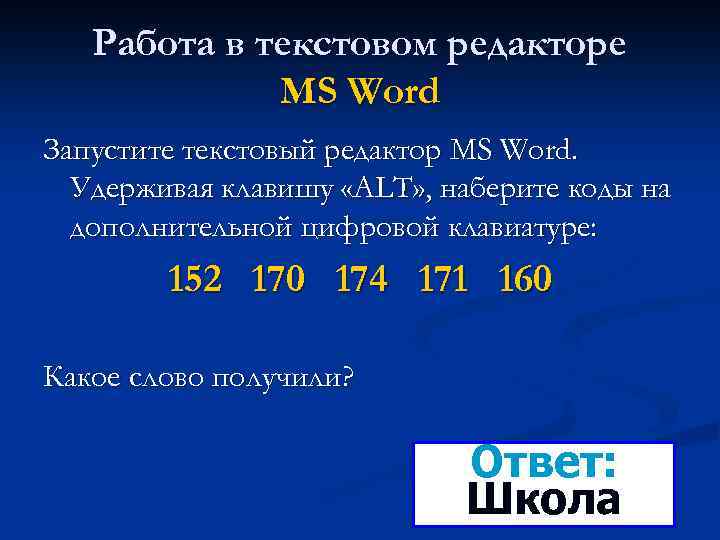 Работа в текстовом редакторе
MS Word

Запустите текстовый редактор MS Word. Удерживая клавишу «ALT», наберите коды на дополнительной цифровой клавиатуре:

152 170 174 171 160

Какое слово получили?

Ответ:
Школа